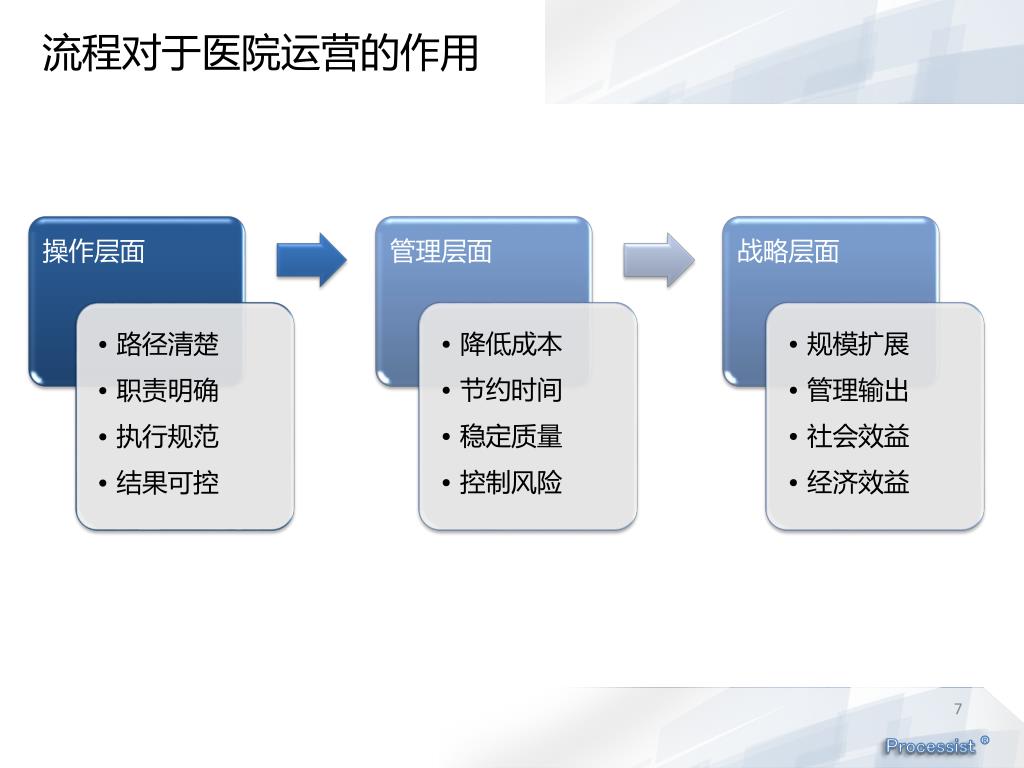 流程对于医院运营的作用

操作层面

• 路径清楚
• 职责明确
• 执行规范
• 结果可控

管理层面

• 降低成本
• 节约时间
• 稳定质量
• 控制风险

战略层面

• 规模扩展
• 管理输出
• 社会效益
• 经济效益

7

Processist ®